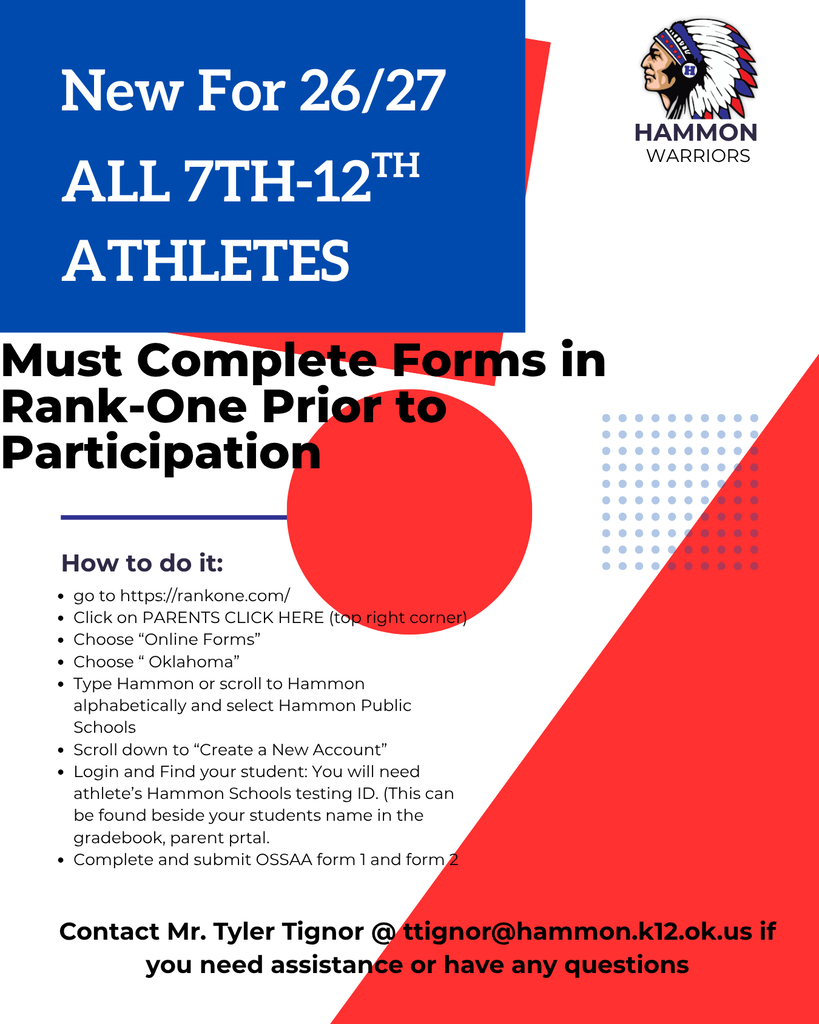 New For 26/27

ALL 7TH-12$^{TH}$

ATHLETES

HAMMON
WARRIORS

Must Complete Forms in Rank-One Prior to Participation

How to do it:

• go to https://rankone.com/
• Click on PARENTS CLICK HERE (top right corner)
• Choose "Online Forms"
• Choose " Oklahoma"
• Type Hammon or scroll to Hammon alphabetically and select Hammon Public Schools
• Scroll down to "Create a New Account"
• Login and Find your student: You will need athlete's Hammon Schools testing ID. (This can be found beside your students name in the gradebook, parent prtal.
• Complete and submit OSSAA form 1 and form 2

Contact Mr. Tyler Tignor @ ttignor@hammon.k12.ok.us if you need assistance or have any questions